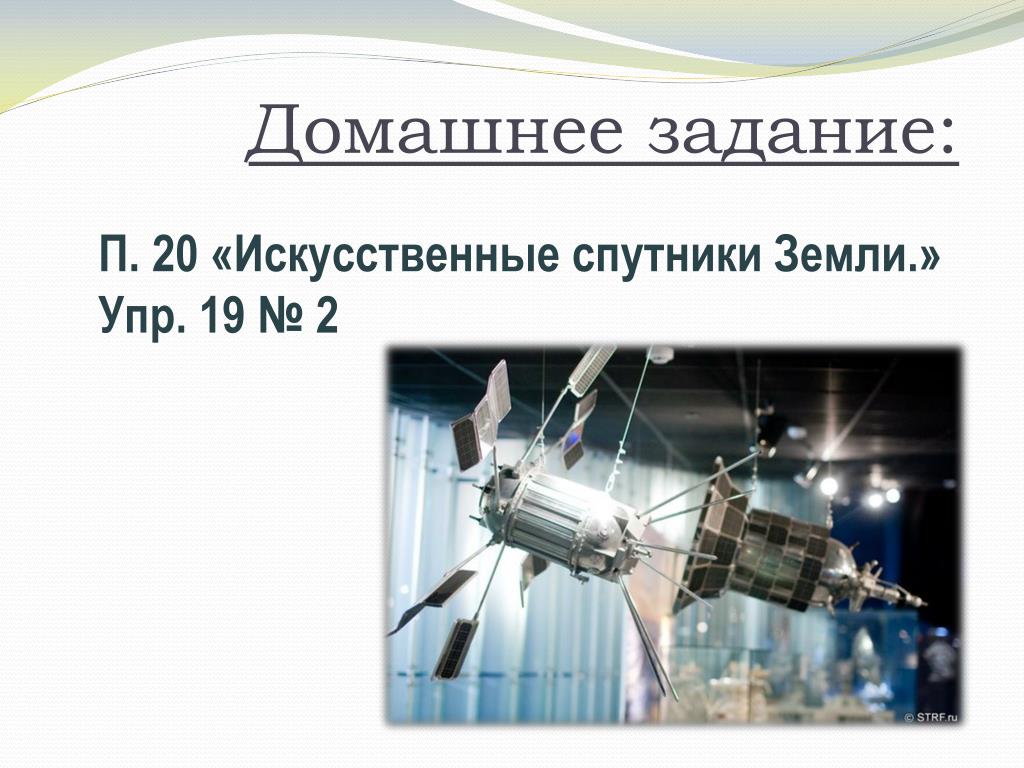 Домашнее задание:

П. 20 «Искусственные спутники Земли.»
Упр. 19 № 2

© STRF.ru